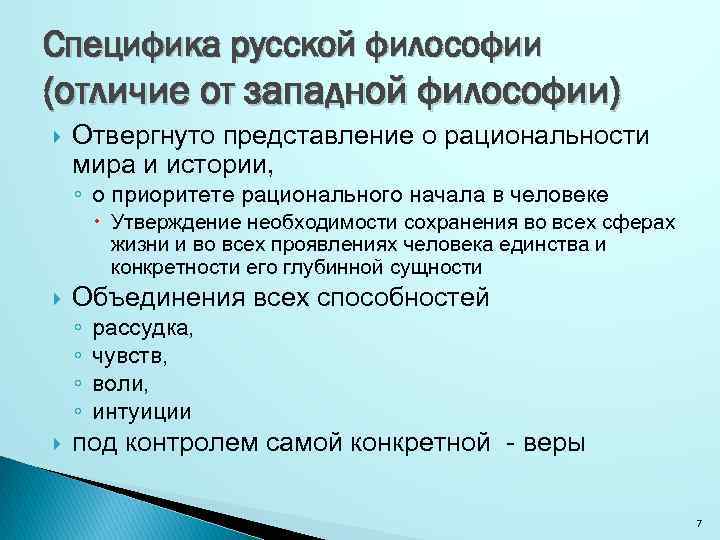 Специфика русской философии (отличие от западной философии)

Отвергнуто представление о рациональности мира и истории,

о приоритете рационального начала в человеке

Утверждение необходимости сохранения во всех сферах жизни и во всех проявлениях человека единства и конкретности его глубинной сущности

Объединения всех способностей

рассудка,

чувств,

воли,

интуиции

под контролем самой конкретной - веры

7